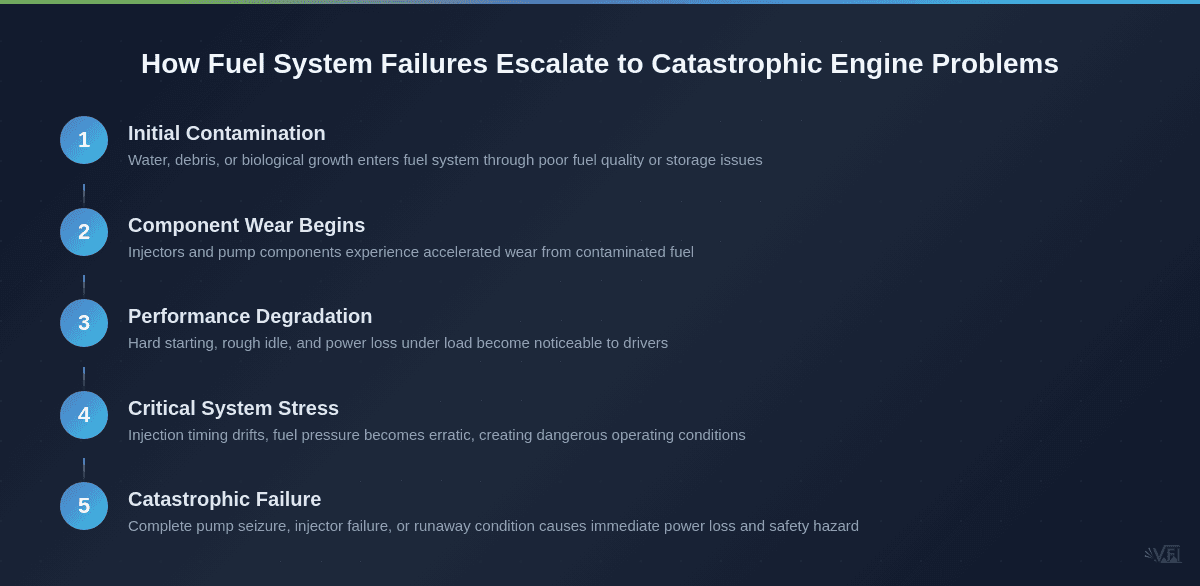 How Fuel System Failures Escalate to Catastrophic Engine Problems

1
Initial Contamination
Water, debris, or biological growth enters fuel system through poor fuel quality or storage issues

2
Component Wear Begins
Injectors and pump components experience accelerated wear from contaminated fuel

3
Performance Degradation
Hard starting, rough idle, and power loss under load become noticeable to drivers

4
Critical System Stress
Injection timing drifts, fuel pressure becomes erratic, creating dangerous operating conditions

5
Catastrophic Failure
Complete pump seizure, injector failure, or runaway condition causes immediate power loss and safety hazard

VFI